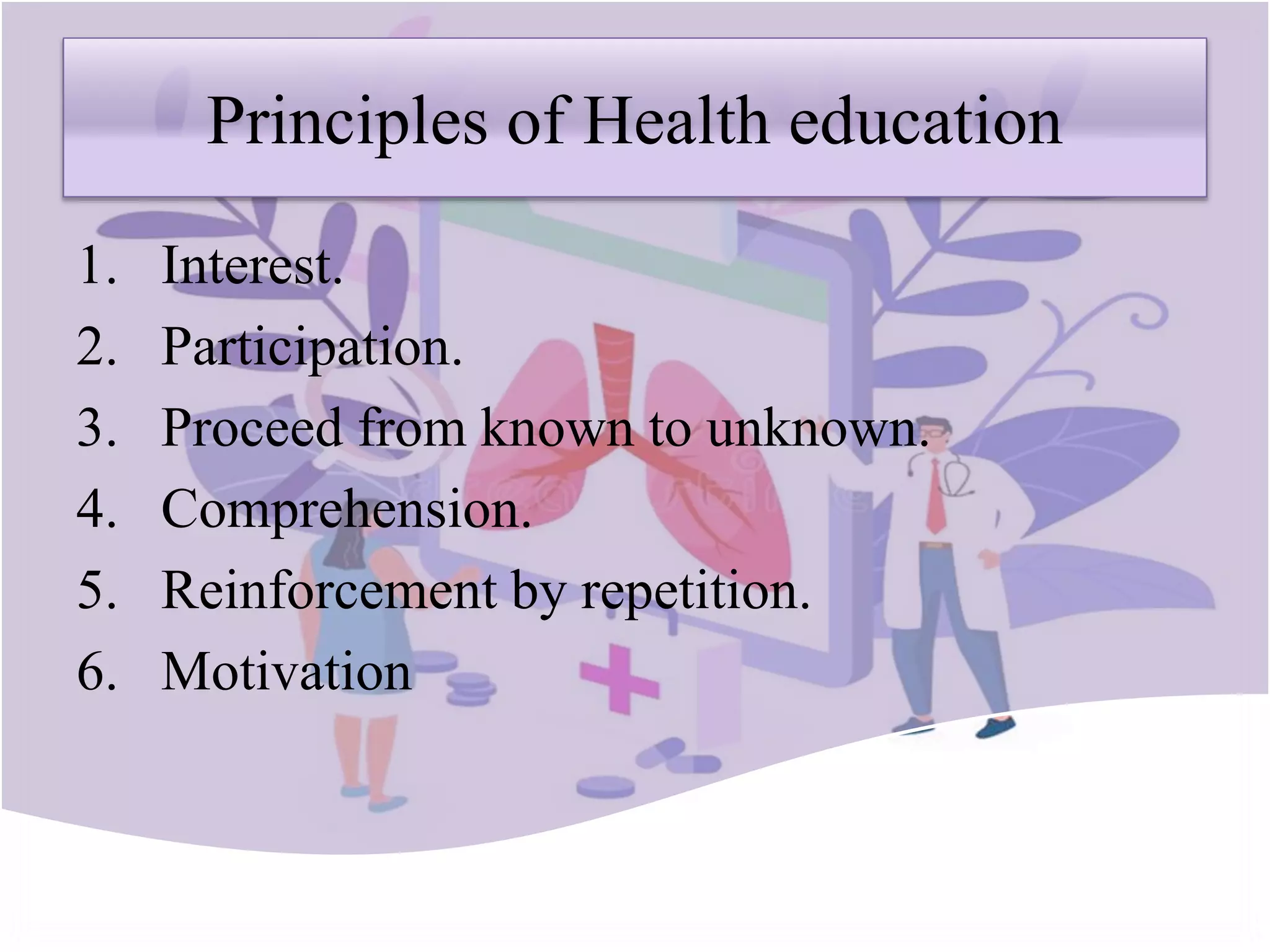 Principles of Health education

1. Interest.
2. Participation.
3. Proceed from known to unknown.
4. Comprehension.
5. Reinforcement by repetition.
6. Motivation